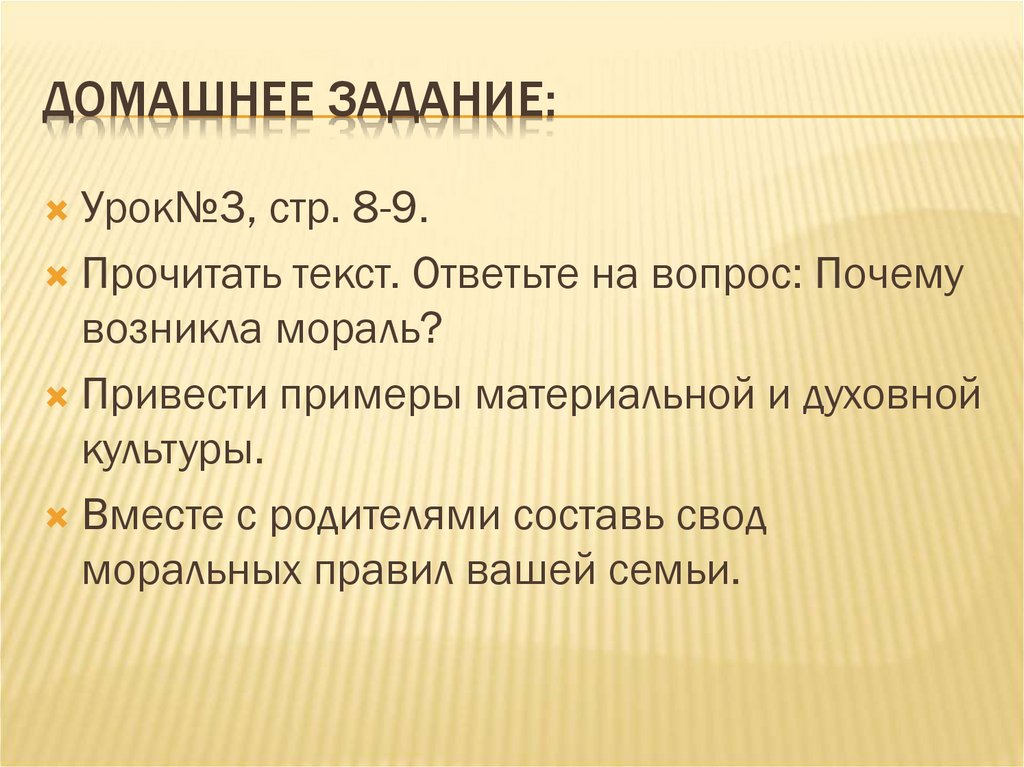 ДОМАШНЕЕ ЗАДАНИЕ:

Урок№3, стр. 8-9.

Прочитать текст. Ответьте на вопрос: Почему возникла мораль?

Привести примеры материальной и духовной культуры.

Вместе с родителями составь свод моральных правил вашей семьи.